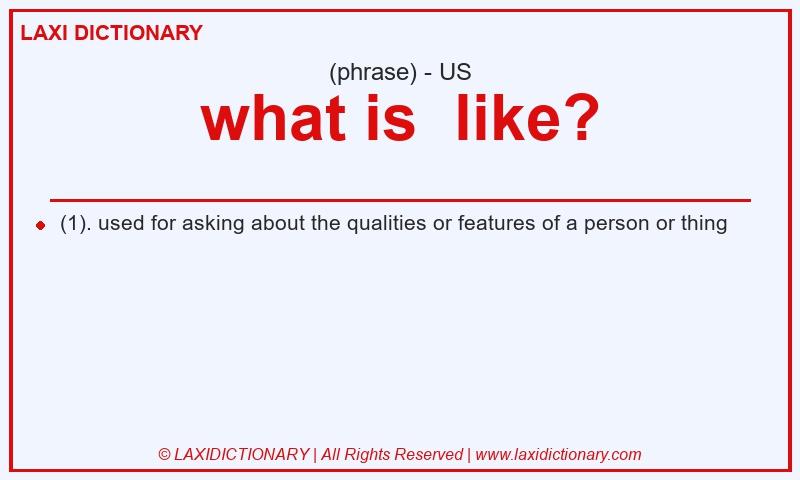 LAXI DICTIONARY

(phrase) - US

what is like?

(1). used for asking about the qualities or features of a person or thing

© LAXIDICTIONARY | All Rights Reserved | www.laxidictionary.com